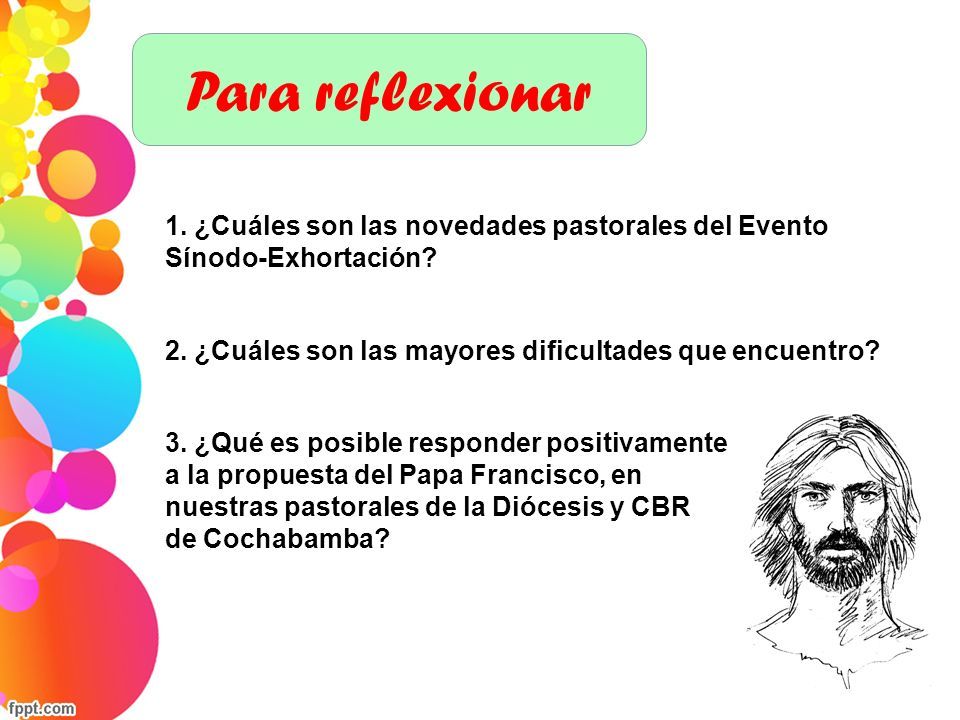 Para reflexionar

1. ¿Cuáles son las novedades pastorales del Evento Sínodo-Exhortación?

2. ¿Cuáles son las mayores dificultades que encuentro?

3. ¿Qué es posible responder positivamente a la propuesta del Papa Francisco, en nuestras pastorales de la Diócesis y CBR de Cochabamba?

fppt.com